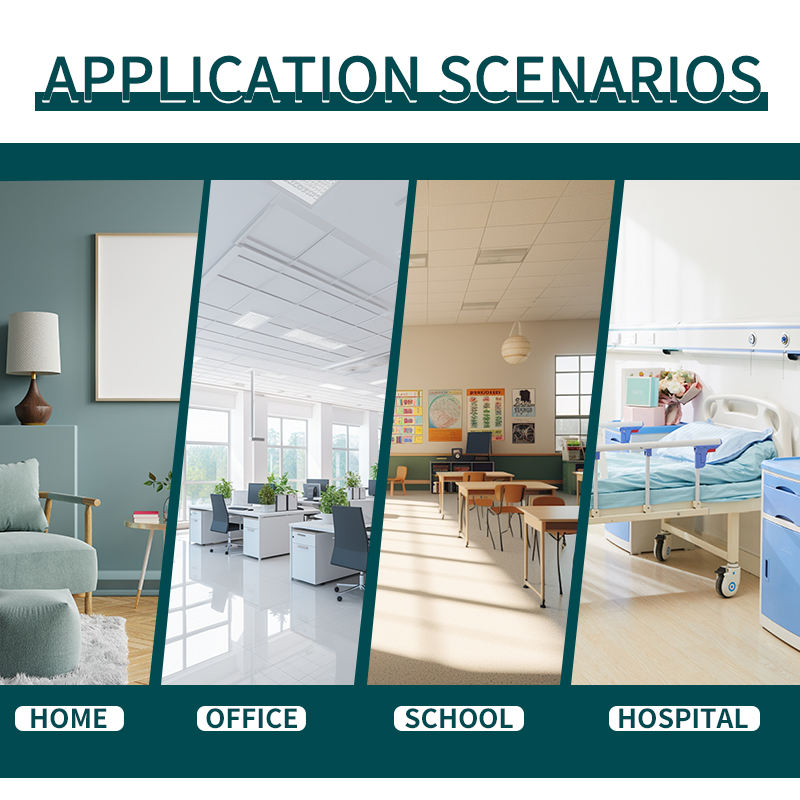 APPLICATION SCENARIOS

HOME

OFFICE

SCHOOL

HOSPITAL